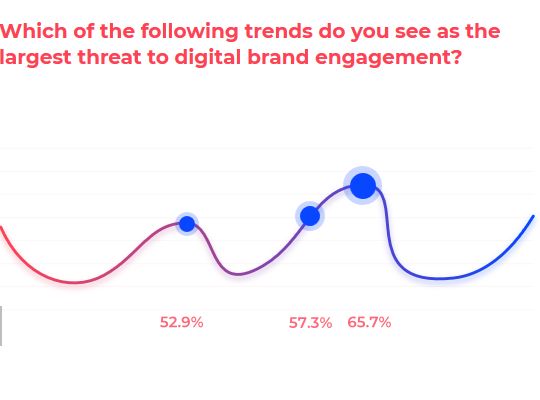 Which of the following trends do you see as the largest threat to digital brand engagement?

52.9%

57.3%

65.7%